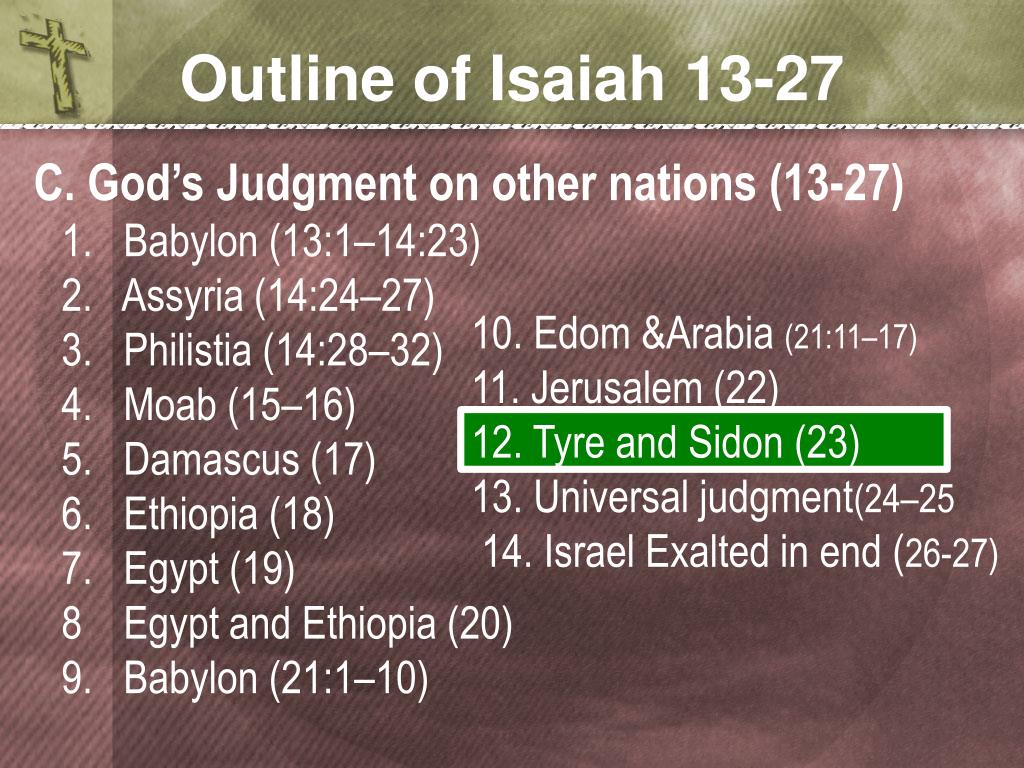 Outline of Isaiah 13-27

C. God’s Judgment on other nations (13-27)

1. Babylon (13:1–14:23)
2. Assyria (14:24–27)
3. Philistia (14:28–32)
4. Moab (15–16)
5. Damascus (17)
6. Ethiopia (18)
7. Egypt (19)
8 Egypt and Ethiopia (20)
9. Babylon (21:1–10)

10. Edom &Arabia (21:11–17)
11. Jerusalem (22)
12. Tyre and Sidon (23)
13. Universal judgment(24–25
14. Israel Exalted in end (26-27)